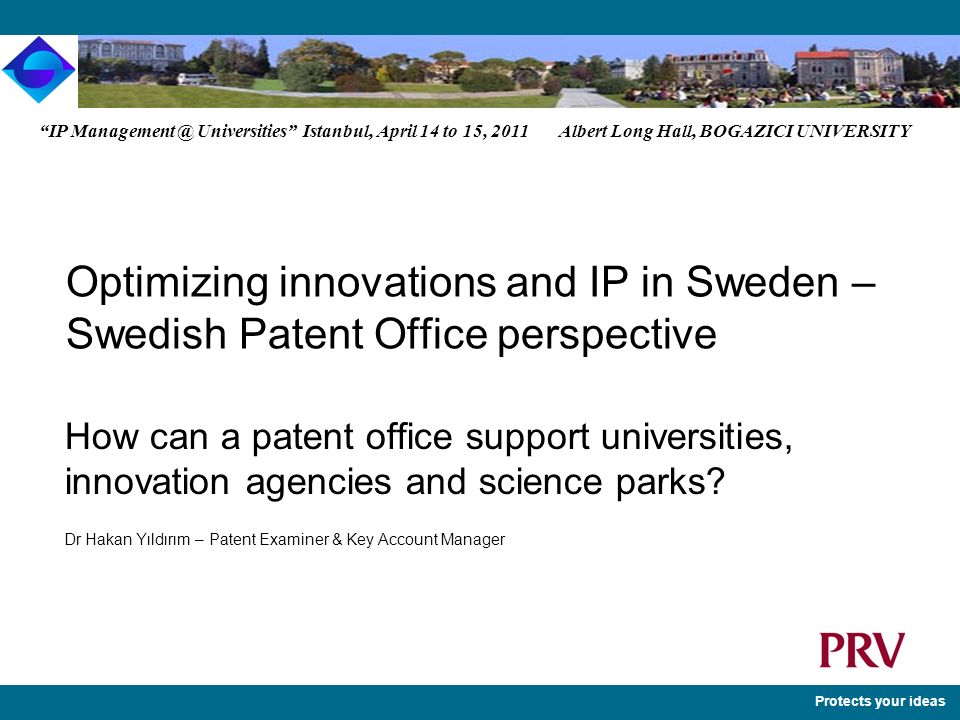 “IP Management @ Universities” Istanbul, April 14 to 15, 2011 Albert Long Hall, BOGAZICI UNIVERSITY

Optimizing innovations and IP in Sweden – Swedish Patent Office perspective

How can a patent office support universities, innovation agencies and science parks?

Dr Hakan Yıldırım – Patent Examiner & Key Account Manager

PRV

Protects your ideas